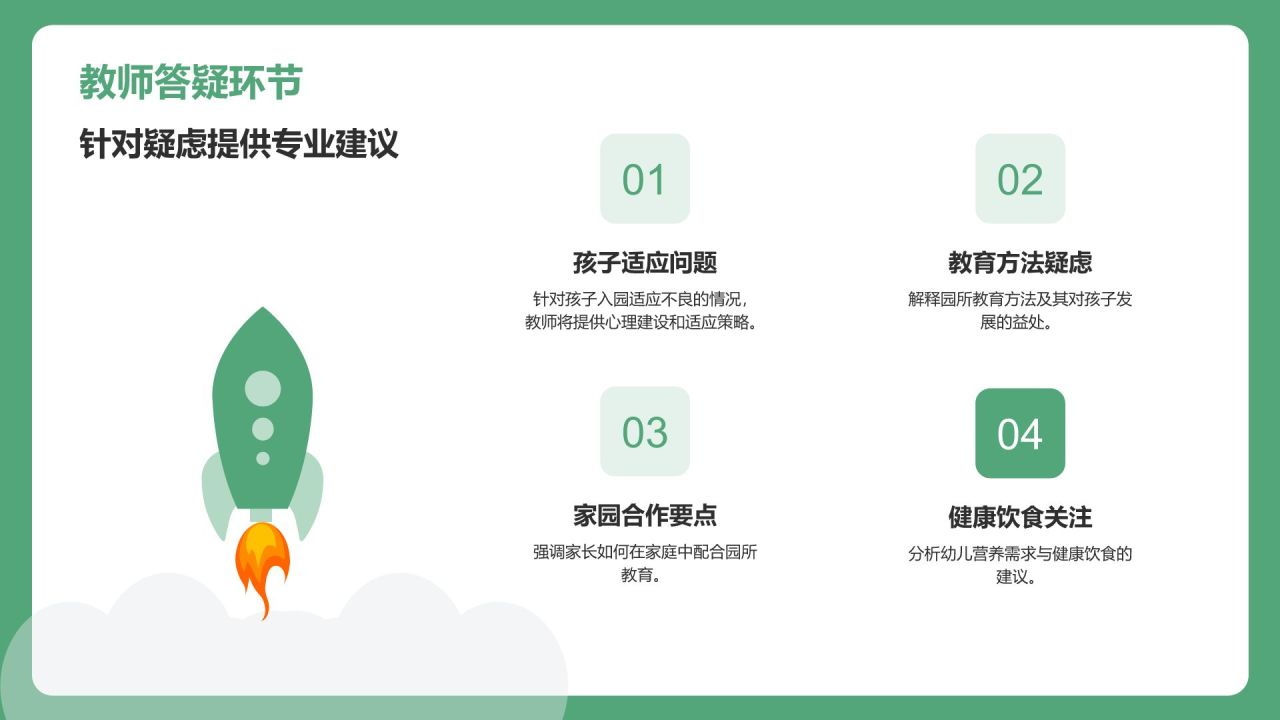 教师答疑环节

针对疑虑提供专业建议

01

孩子适应问题

针对孩子入园适应不良的情况，教师将提供心理建设和适应策略。

02

教育方法疑虑

解释园所教育方法及其对孩子发展的益处。

03

家园合作要点

强调家长如何在家庭中配合园所教育。

04

健康饮食关注

分析幼儿营养需求与健康饮食的建议。